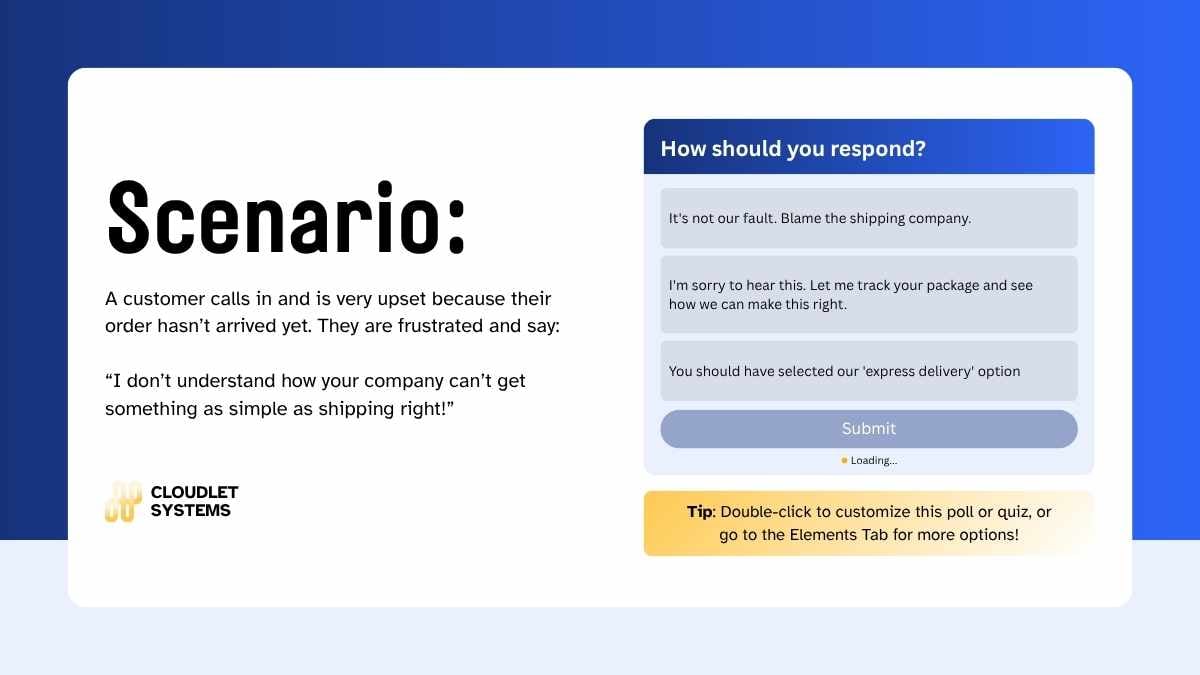 Scenario:

A customer calls in and is very upset because their order hasn't arrived yet. They are frustrated and say:

"I don't understand how your company can't get something as simple as shipping right!"

CLOUDLET SYSTEMS

How should you respond?

It's not our fault. Blame the shipping company.

I'm sorry to hear this. Let me track your package and see how we can make this right.

You should have selected our 'express delivery' option

Submit

Loading...

Tip: Double-click to customize this poll or quiz, or go to the Elements Tab for more options!